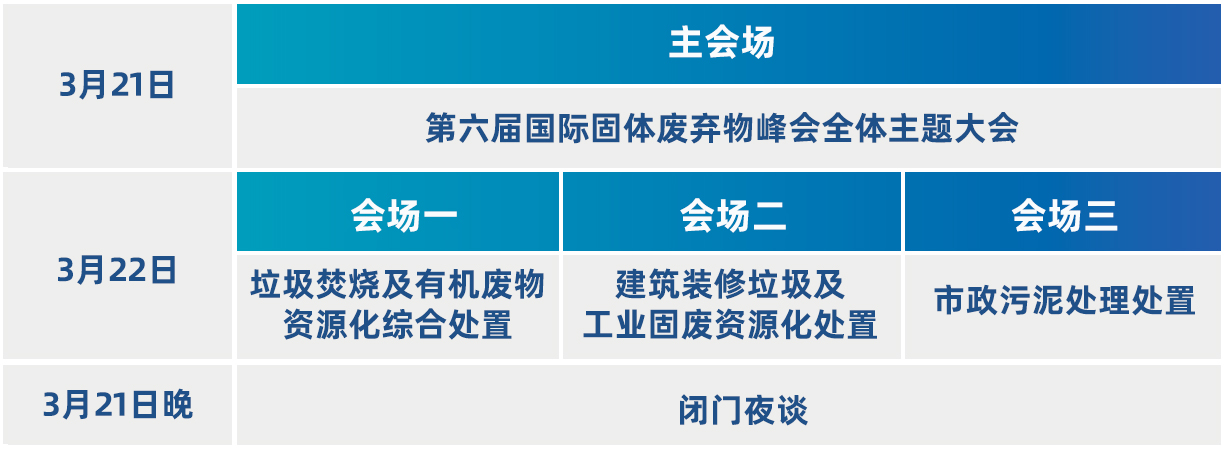 | 3月21日 | 主会场 | | |
|---|---|---|---|
| | 第六届国际固体废弃物峰会全体主题大会 | | |
| 3月22日 | 会场一 | 会场二 | 会场三 |
| | 垃圾焚烧及有机废物资源化综合处置 | 建筑装修垃圾及工业固废资源化处置 | 市政污泥处理处置 |
| 3月21日晚 | 闭门夜谈 | | |